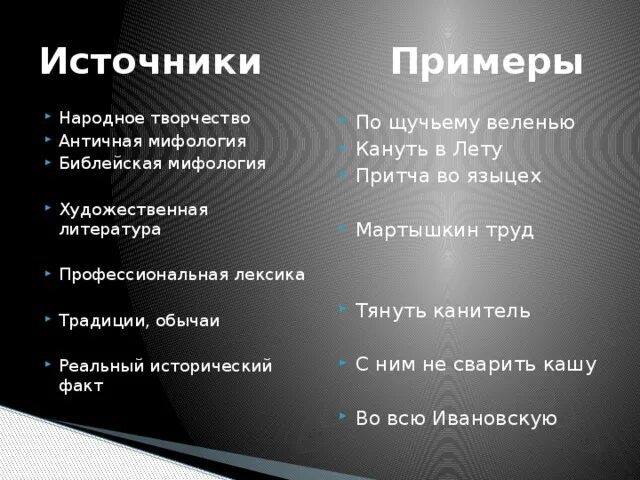 Источники

Народное творчество
Античная мифология
Библейская мифология

Художественная литература

Профессиональная лексика

Традиции, обычаи

Реальный исторический факт

Примеры

По щучьему веленью
Кануть в Лету
Притча во языцех

Мартышкин труд

Тянуть канитель

С ним не сварить кашу

Во всю Ивановскую